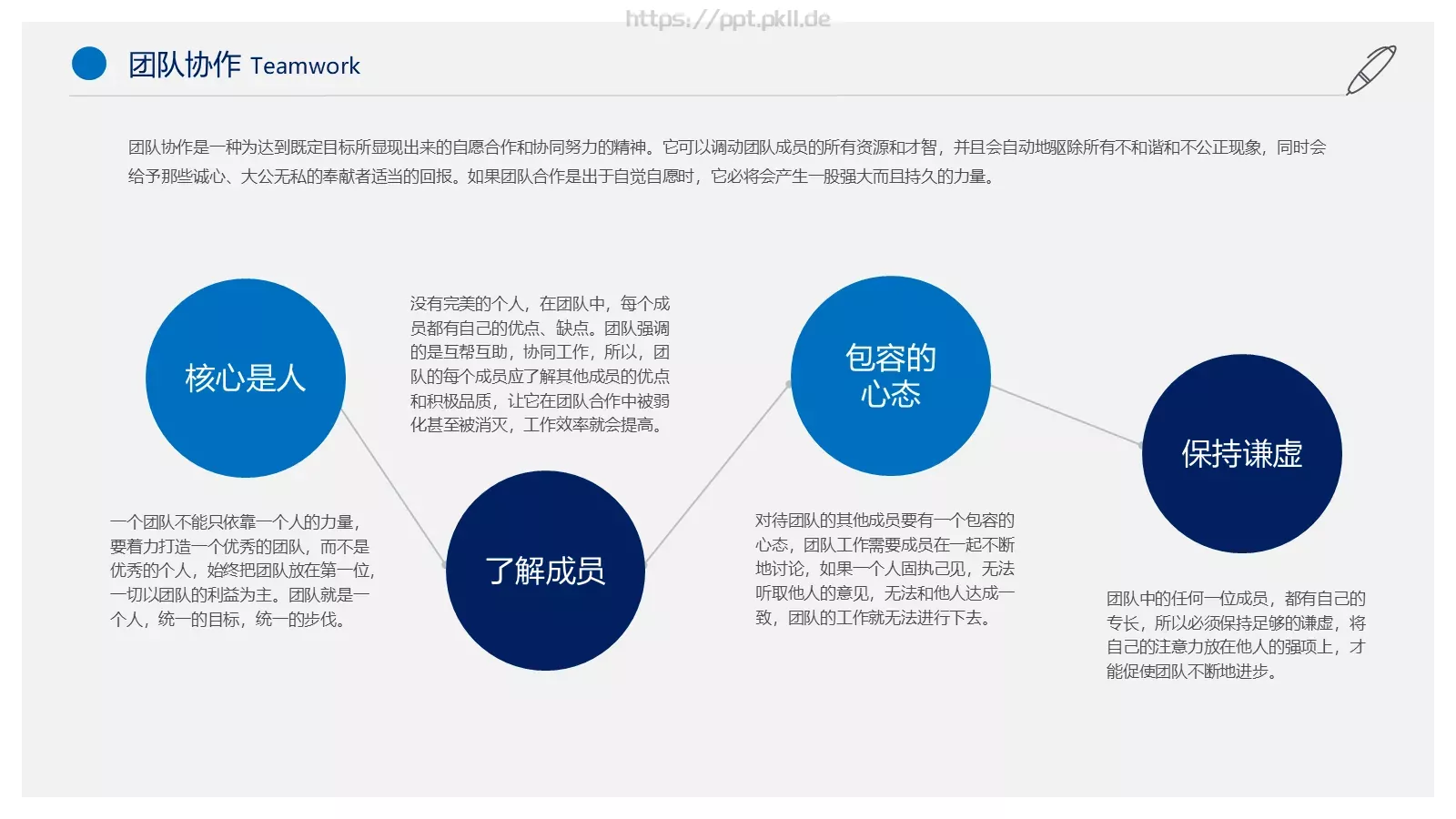 https://ppt.pkll.de

团队协作 Teamwork

团队协作是一种为达到既定目标所显现出来的自愿合作和协同努力的精神。它可以调动团队成员的所有资源和才智，并且会自动地驱除所有不和谐和不公正现象，同时会给予那些诚心、大公无私的奉献者适当的回报。如果团队合作是出于自觉自愿时，它必将会产生一股强大而且持久的力量。

核心是人

一个团队不能只依靠一个人的力量，要着力打造一个优秀的团队，而不是优秀的个人，始终把团队放在第一位，一切以团队的利益为主。团队就是一个人，统一的目标，统一的步伐。

没有完美的个人，在团队中，每个成员都有自己的优点、缺点。团队强调的是互帮互助，协同工作，所以，团队的每个成员应了解其他成员的优点和积极品质，让它在团队合作中被弱化甚至被消灭，工作效率就会提高。

了解成员

包容的心态

对待团队的其他成员要有一个包容的心态，团队工作需要成员在一起不断地讨论，如果一个人固执己见，无法听取他人的意见，无法和他人达成一致，团队的工作就无法进行下去。

保持谦虚

团队中的任何一位成员，都有自己的专长，所以必须保持足够的谦虚，将自己的注意力放在他人的强项上，才能促使团队不断地进步。